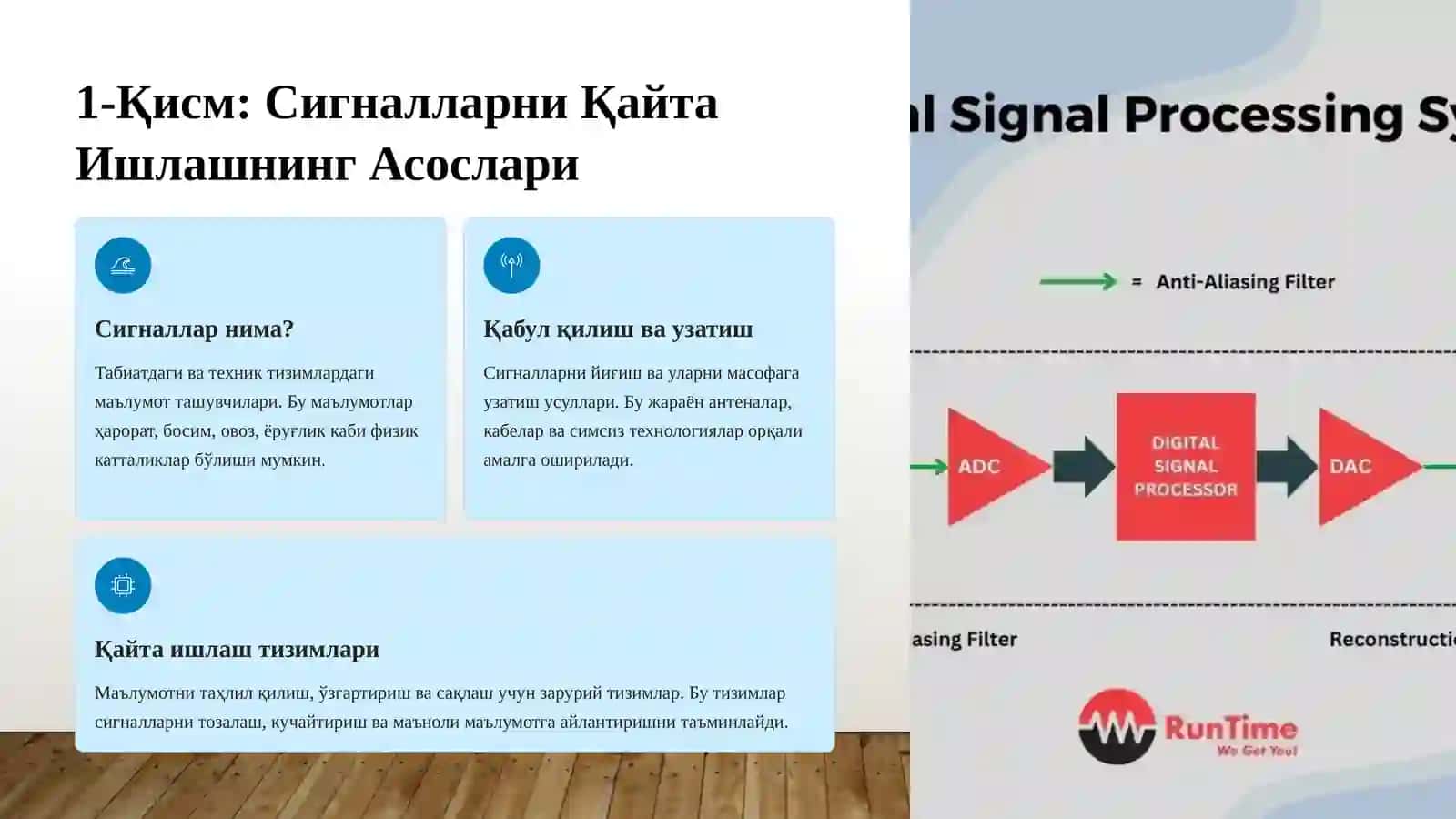 1-Қисм: Сигналларни Қайта Ишлашнинг Асослари

Сигналлар нима?

Табиатдаги ва техник тизимлардаги маълумот ташувчилари. Бу маълумотлар ҳарорат, босим, овоз, ёруғлик каби физик катталиклар бўлиши мумкин.

Қабул қилиш ва узатиш

Сигналларни йиғиш ва уларни масофага узатиш усуллари. Бу жараён антеналар, кабелар ва симсиз технологиялар орқали амалга оширилади.

Қайта ишлаш тизимлари

Маълумотни таҳлил қилиш, ўзгартириш ва сақлаш учун зарурий тизимлар. Бу тизимлар сигналларни тозалаш, кучайтириш ва маъноли маълумотга айлантиришни таъминлайди.

l Signal Processing Sy

= Anti-Aliasing Filter

ADC

DIGITAL SIGNAL PROCESSOR

DAC

asing Filter

Reconstructi

RunTime
We Get You!